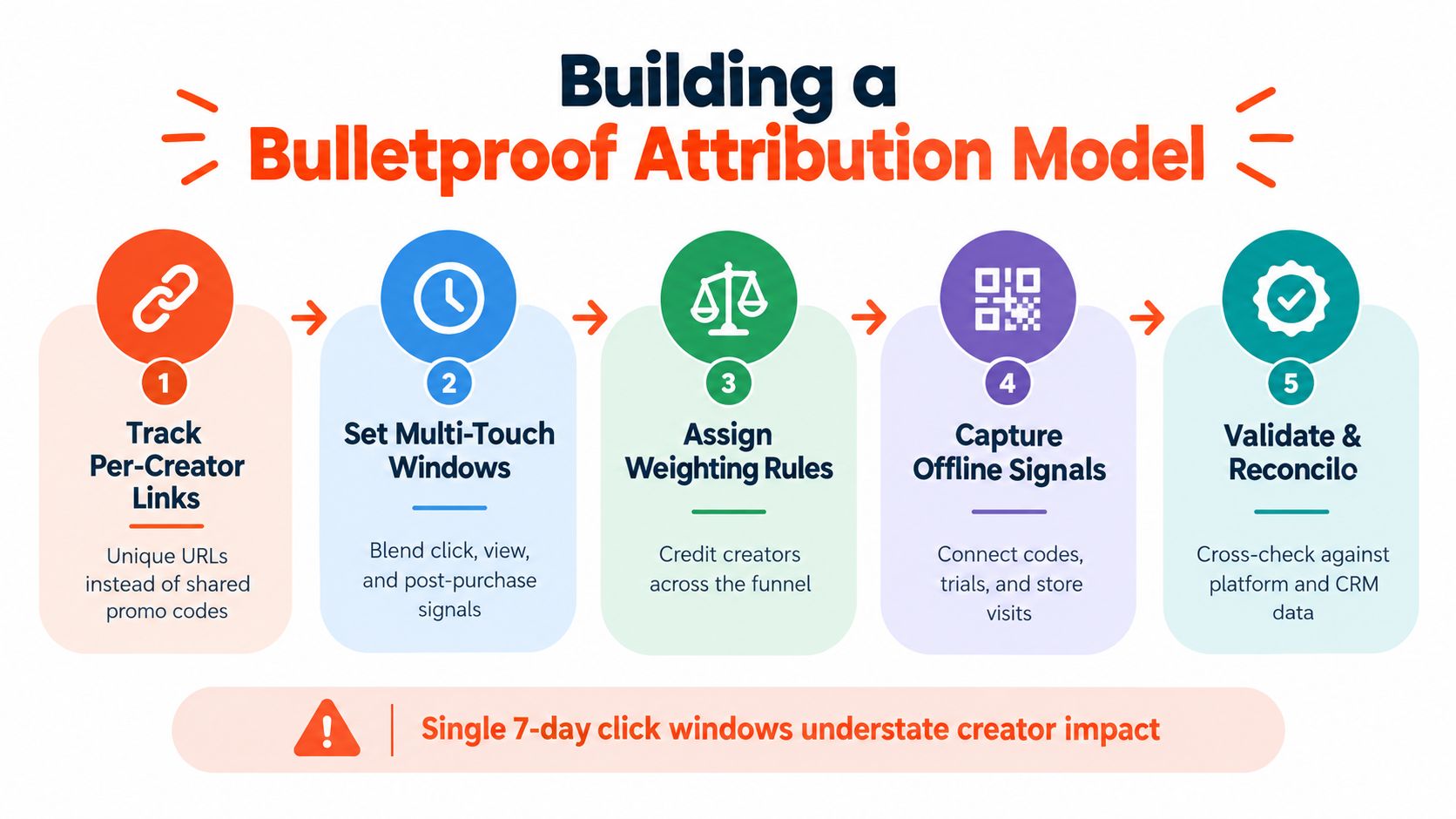 Building a
Bulletproof Attribution Model

1
Track Per-Creator Links
Unique URLs instead of shared promo codes

2
Set Multi-Touch Windows
Blend click, view, and post-purchase signals

3
Assign Weighting Rules
Credit creators across the funnel

4
Capture Offline Signals
Connect codes, trials, and store visits

5
Validate & Reconcilo
Cross-check against platform and CRM data

Single 7-day click windows understate creator impact